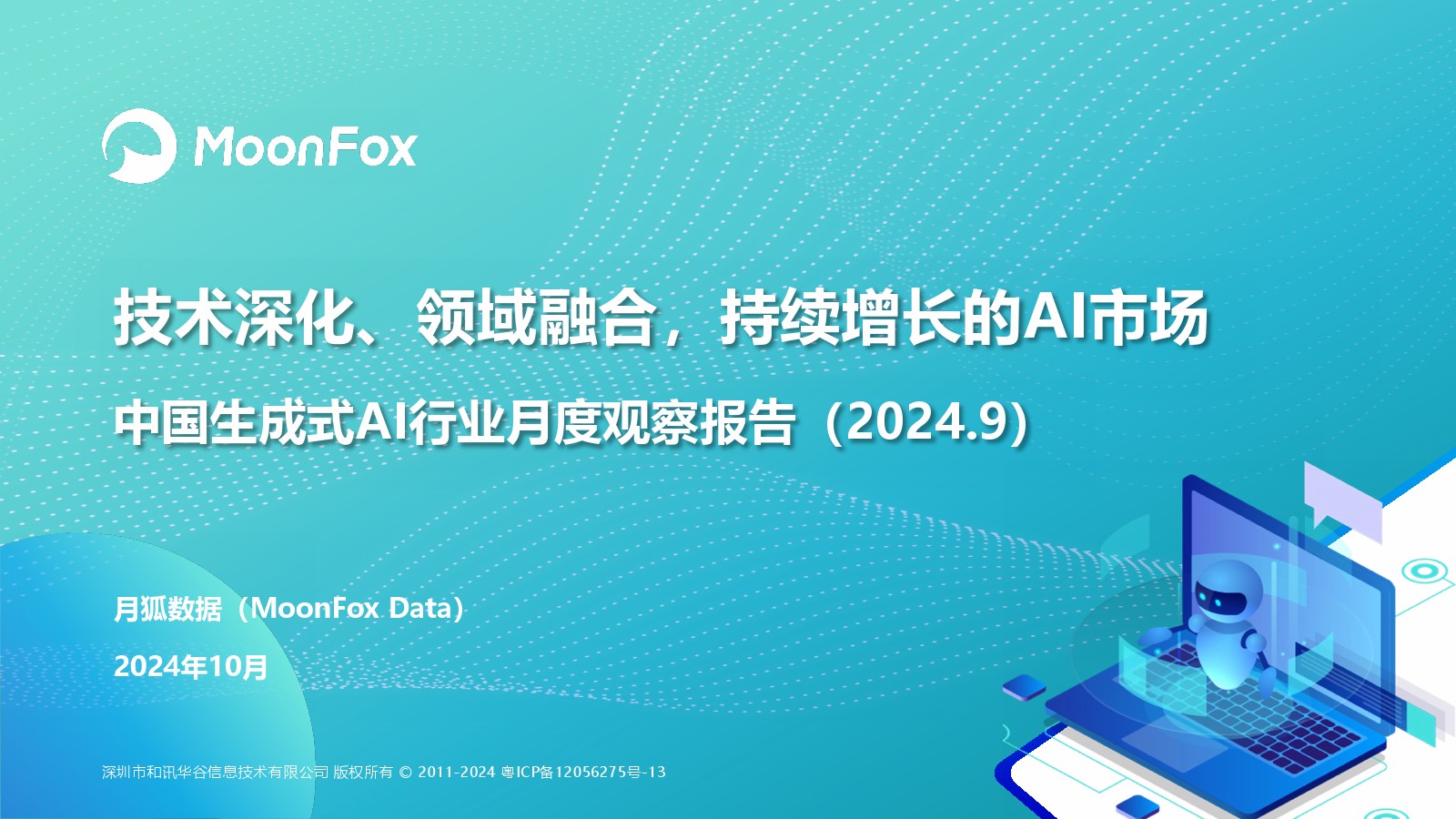 MoonFox

技术深化、领域融合，持续增长的AI市场

中国生成式AI行业月度观察报告（2024.9）

月狐数据（MoonFox Data）

2024年10月

深圳市和讯华谷信息技术有限公司 版权所有 © 2011-2024 粤ICP备12056275号-13